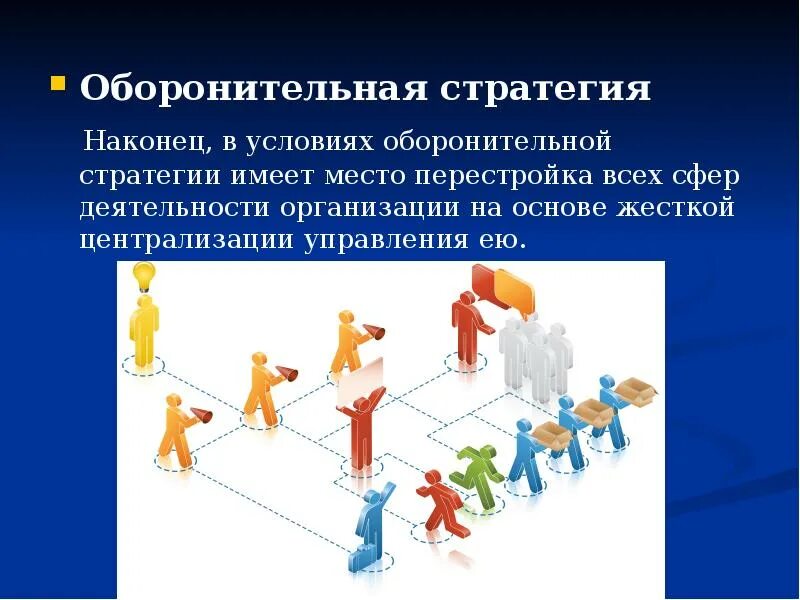 Оборонительная стратегия

Наконец, в условиях оборонительной стратегии имеет место перестройка всех сфер деятельности организации на основе жесткой централизации управления ею.